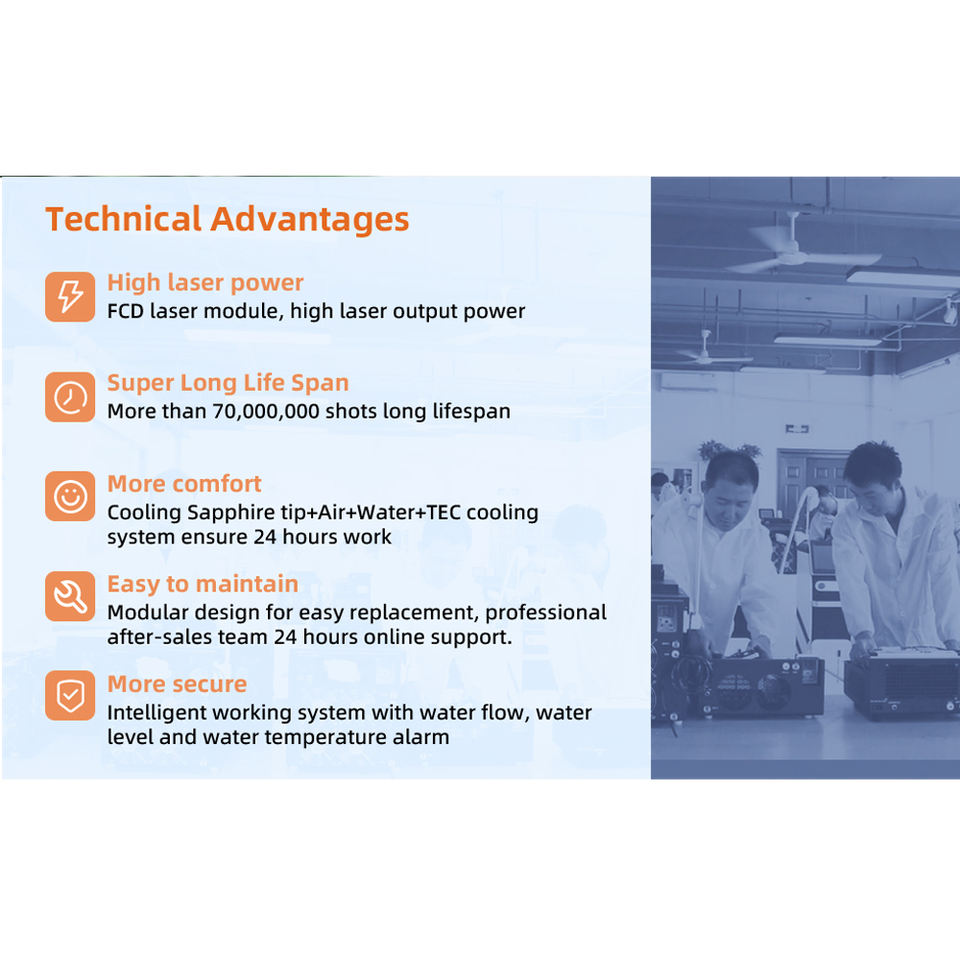 Technical Advantages

High laser power
FCD laser module, high laser output power

Super Long Life Span
More than 70,000,000 shots long lifespan

More comfort
Cooling Sapphire tip+Air+Water+TEC cooling system ensure 24 hours work

Easy to maintain
Modular design for easy replacement, professional after-sales team 24 hours online support.

More secure
Intelligent working system with water flow, water level and water temperature alarm